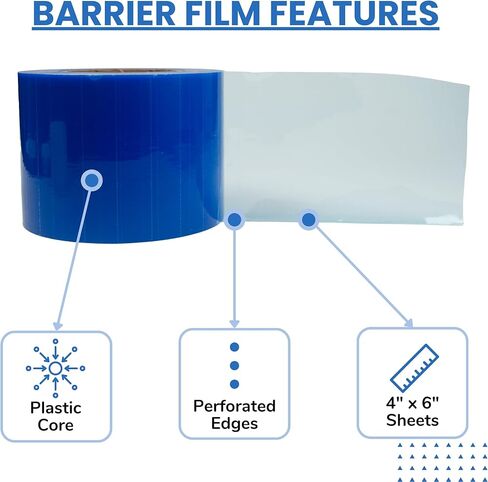 BARRIER FILM FEATURES

Plastic Core

Perforated Edges

4" x 6" Sheets